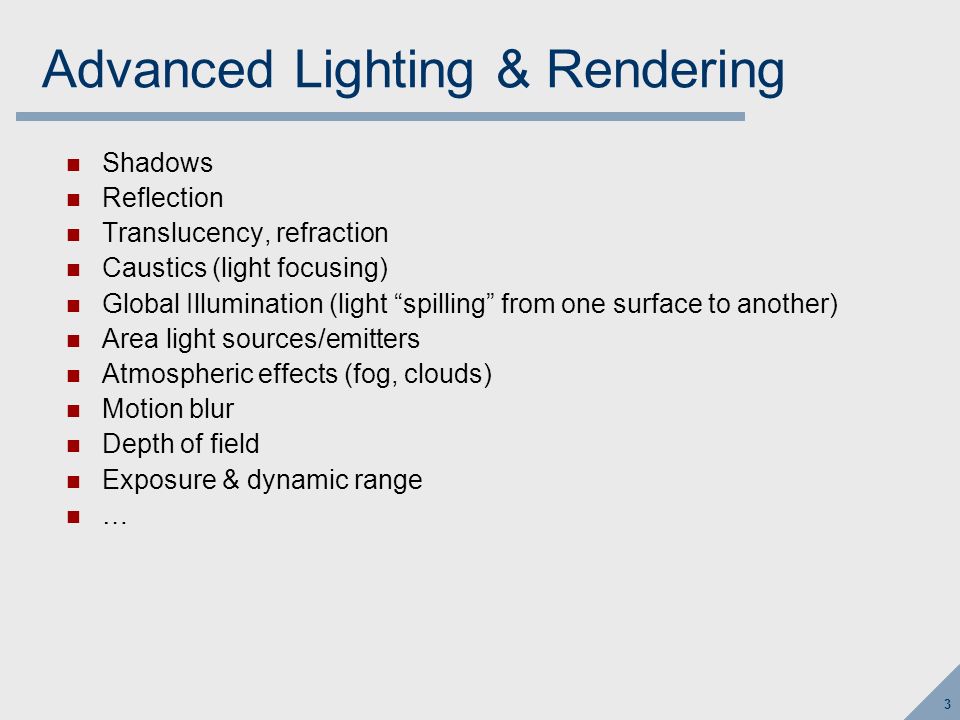 Advanced Lighting & Rendering

- Shadows
- Reflection
- Translucency, refraction
- Caustics (light focusing)
- Global Illumination (light “spilling” from one surface to another)
- Area light sources/emitters
- Atmospheric effects (fog, clouds)
- Motion blur
- Depth of field
- Exposure & dynamic range
- …

3